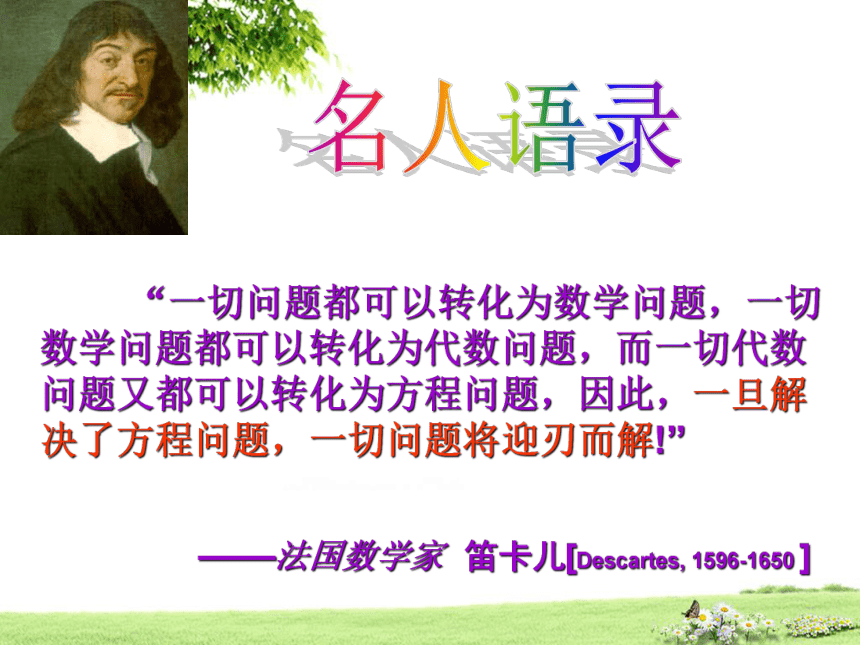 名人语录

“一切问题都可以转化为数学问题，一切数学问题都可以转化为代数问题，而一切代数问题又都可以转化为方程问题，因此，一旦解决了方程问题，一切问题将迎刃而解!”

——法国数学家 笛卡儿[Descartes, 1596-1650 ]